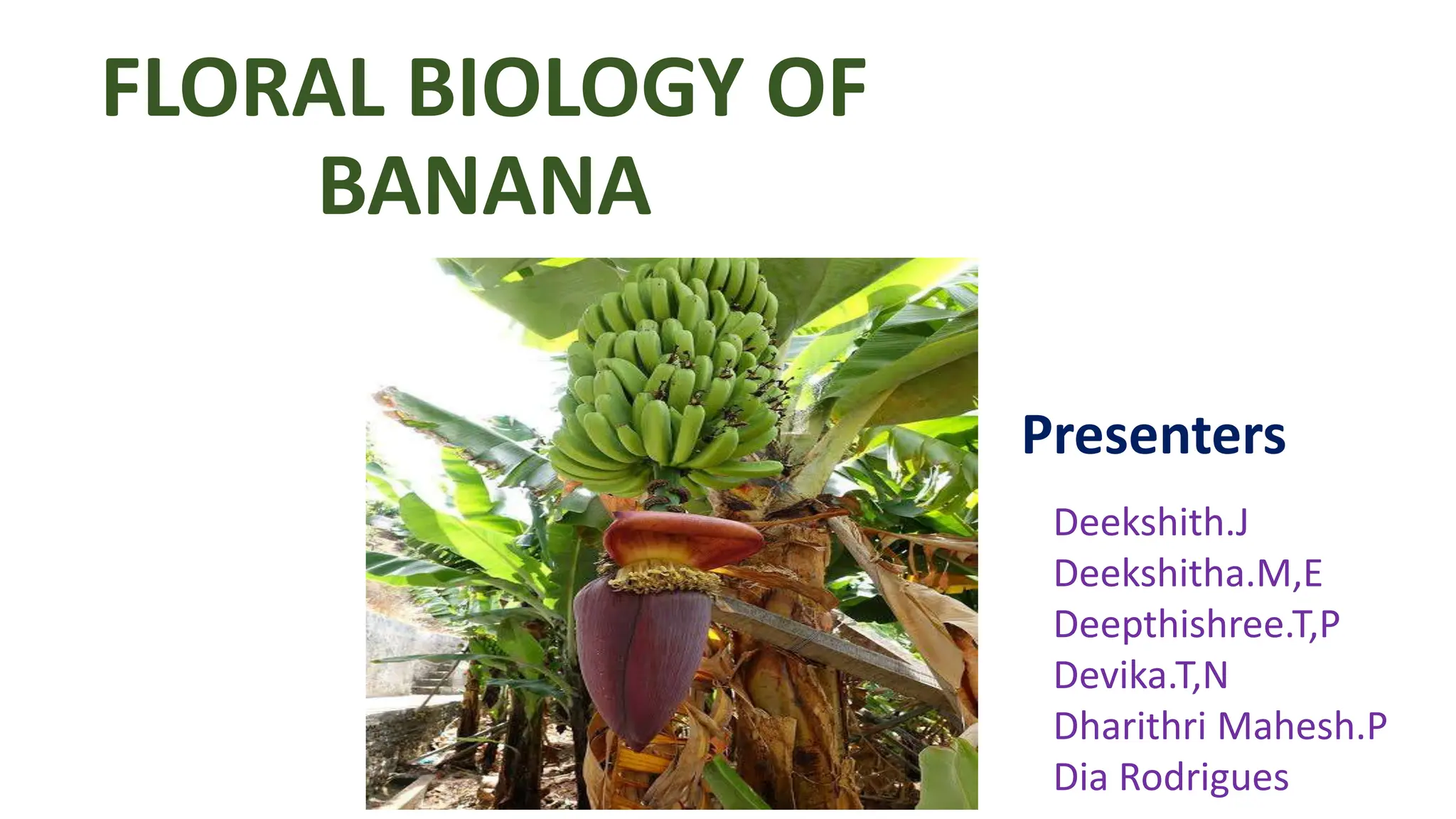 FLORAL BIOLOGY OF BANANA

Presenters

Deekshith.J
Deekshitha.M,E
Deepthishree.T,P
Devika.T,N
Dharithri Mahesh.P
Dia Rodrigues